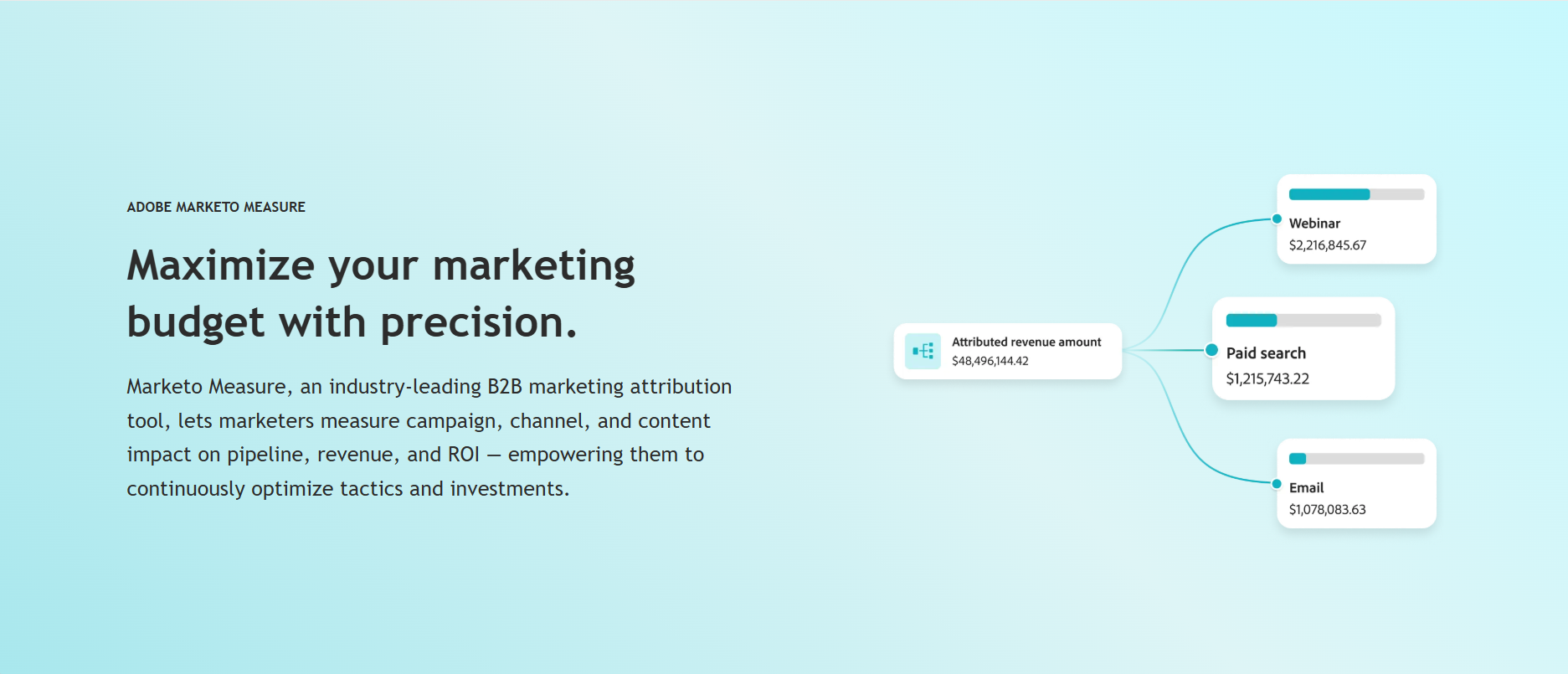 ADOBE MARKETO MEASURE

Maximize your marketing budget with precision.

Marketo Measure, an industry-leading B2B marketing attribution tool, lets marketers measure campaign, channel, and content impact on pipeline, revenue, and ROI — empowering them to continuously optimize tactics and investments.

Attributed revenue amount
$48,496,144.42

Webinar
$2,216,845.67

Paid search
$1,215,743.22

Email
$1,078,083.63